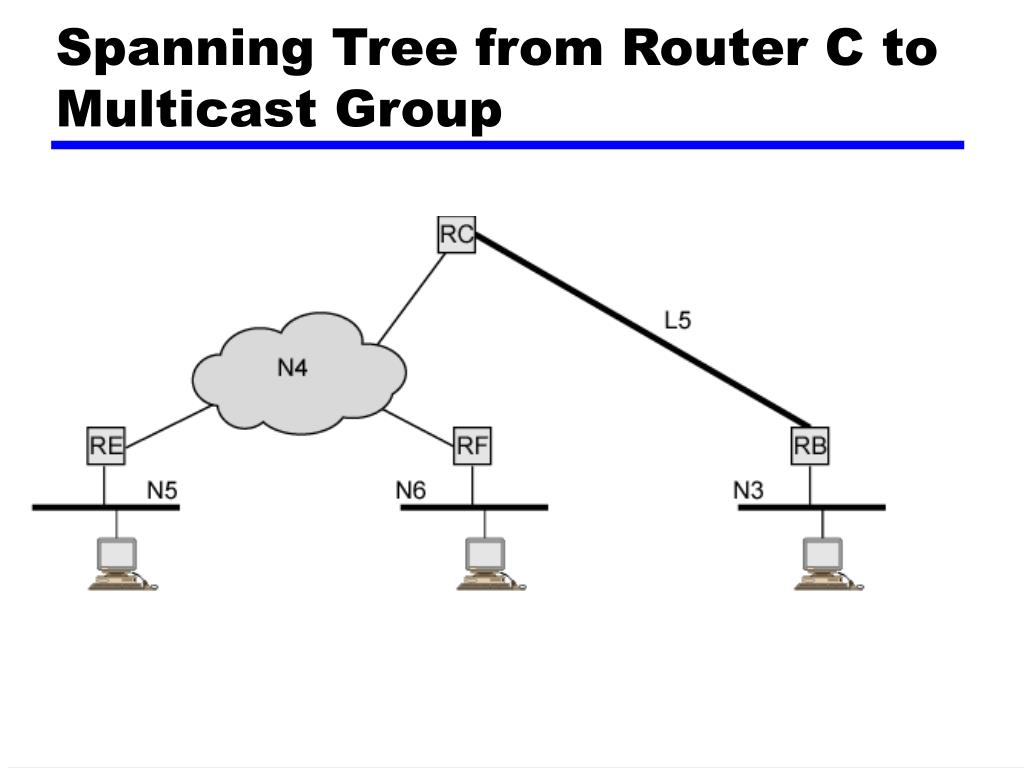 Spanning Tree from Router C to Multicast Group

RC

L5

N4

RE

RF

RB

N5

N6

N3